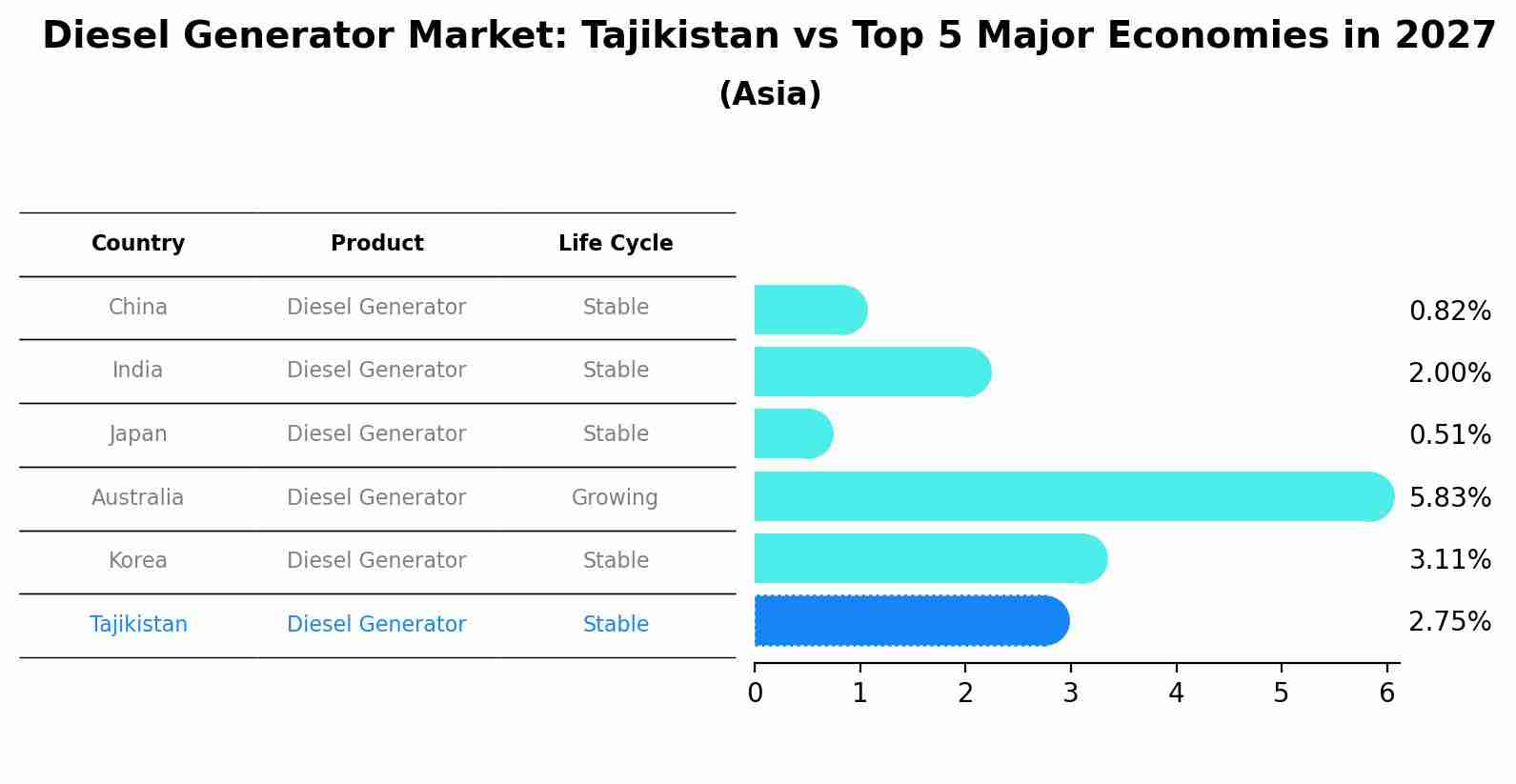 Diesel Generator Market: Tajikistan vs Top 5 Major Economies in 2027
(Asia)

| Country | Product | Life Cycle |
|---|---|---|
| China | Diesel Generator | Stable |
| India | Diesel Generator | Stable |
| Japan | Diesel Generator | Stable |
| Australia | Diesel Generator | Growing |
| Korea | Diesel Generator | Stable |
| Tajikistan | Diesel Generator | Stable |

0.82%
2.00%
0.51%
5.83%
3.11%
2.75%

0 1 2 3 4 5 6